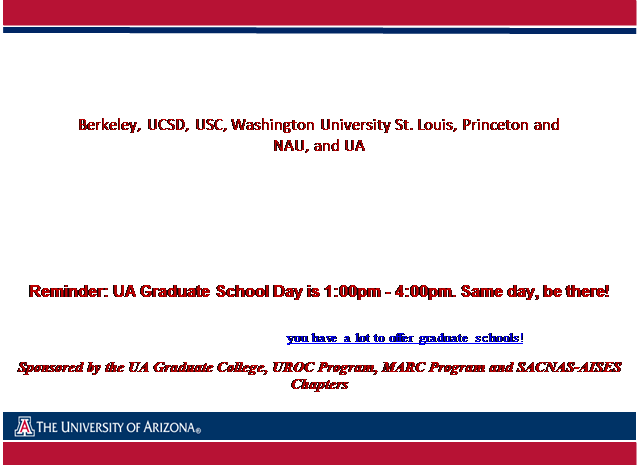 Berkeley, UCSD, USC, Washington University St. Louis, Princeton and NAU, and UA

Reminder: UA Graduate School Day is 1:00pm - 4:00pm. Same day, be there!

you have a lot to offer graduate schools!

Sponsored by the UA Graduate College, UROC Program, MARC Program and SACNAS-AISES Chapters

THE UNIVERSITY OF ARIZONA®